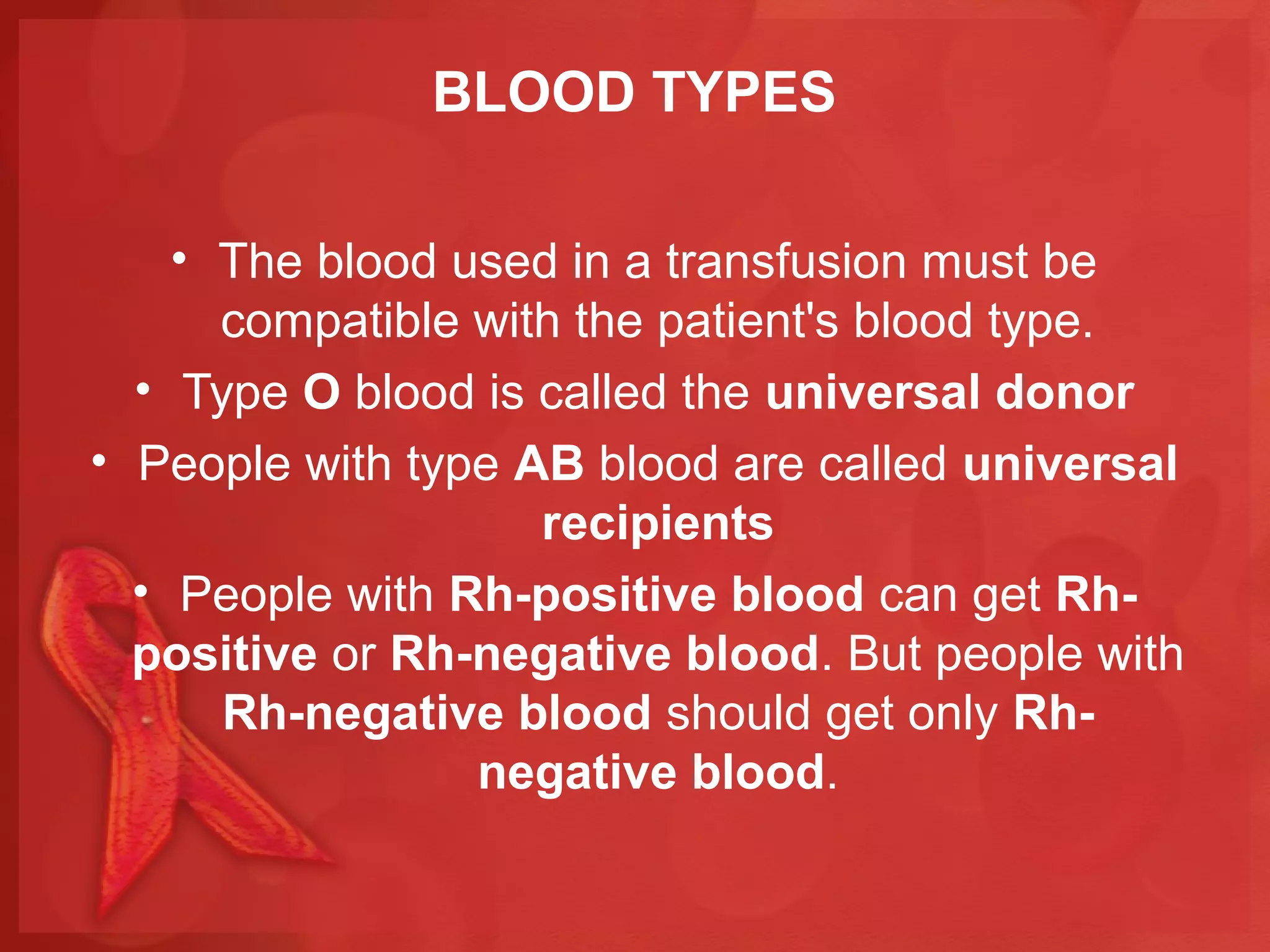 BLOOD TYPES

• The blood used in a transfusion must be compatible with the patient's blood type.
• Type O blood is called the universal donor
• People with type AB blood are called universal recipients
• People with Rh-positive blood can get Rh-positive or Rh-negative blood. But people with Rh-negative blood should get only Rh-negative blood.